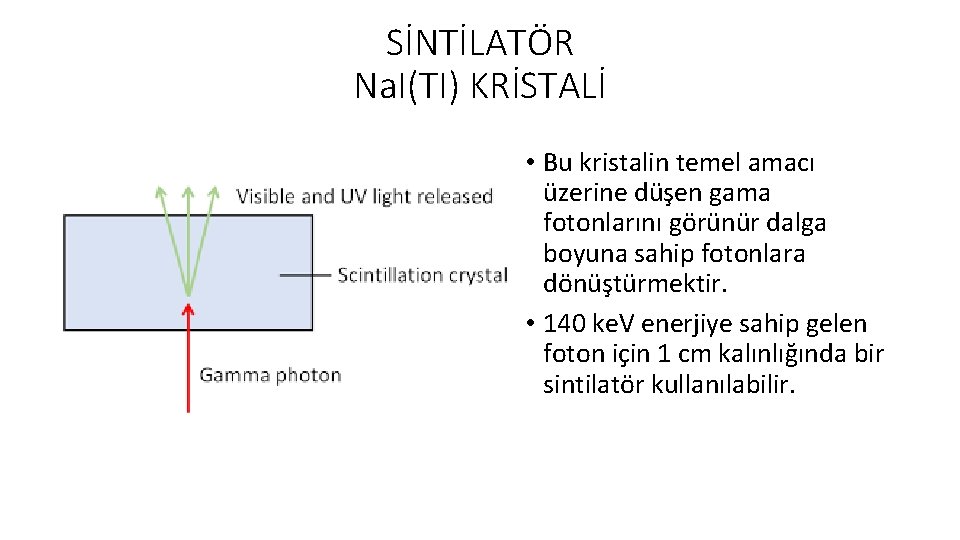 SİNTİLATÖR
NaI(TI) KRİSTALİ

Visible and UV light released

Scintillation crystal

Gamma photon

• Bu kristalin temel amacı üzerine düşen gama fotonlarını görünür dalga boyuna sahip fotonlara dönüştürmektir.
• 140 keV enerjiye sahip gelen foton için 1 cm kalınlığında bir sintilatör kullanılabilir.